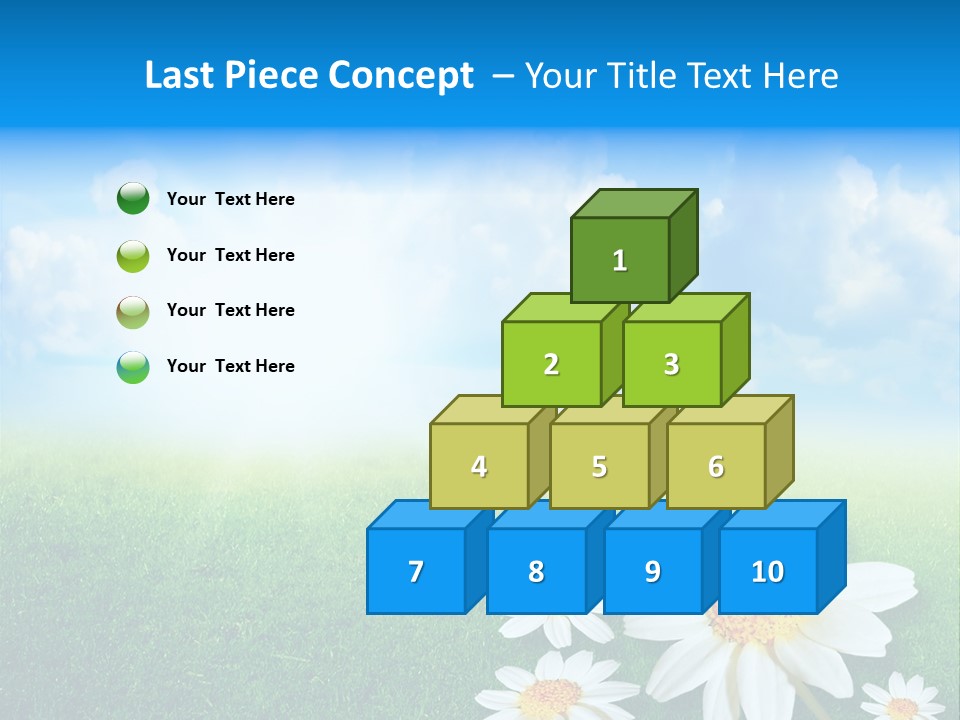 Last Piece Concept – Your Title Text Here

Your Text Here

Your Text Here

Your Text Here

Your Text Here

1

2

3

4

5

6

7

8

9

10